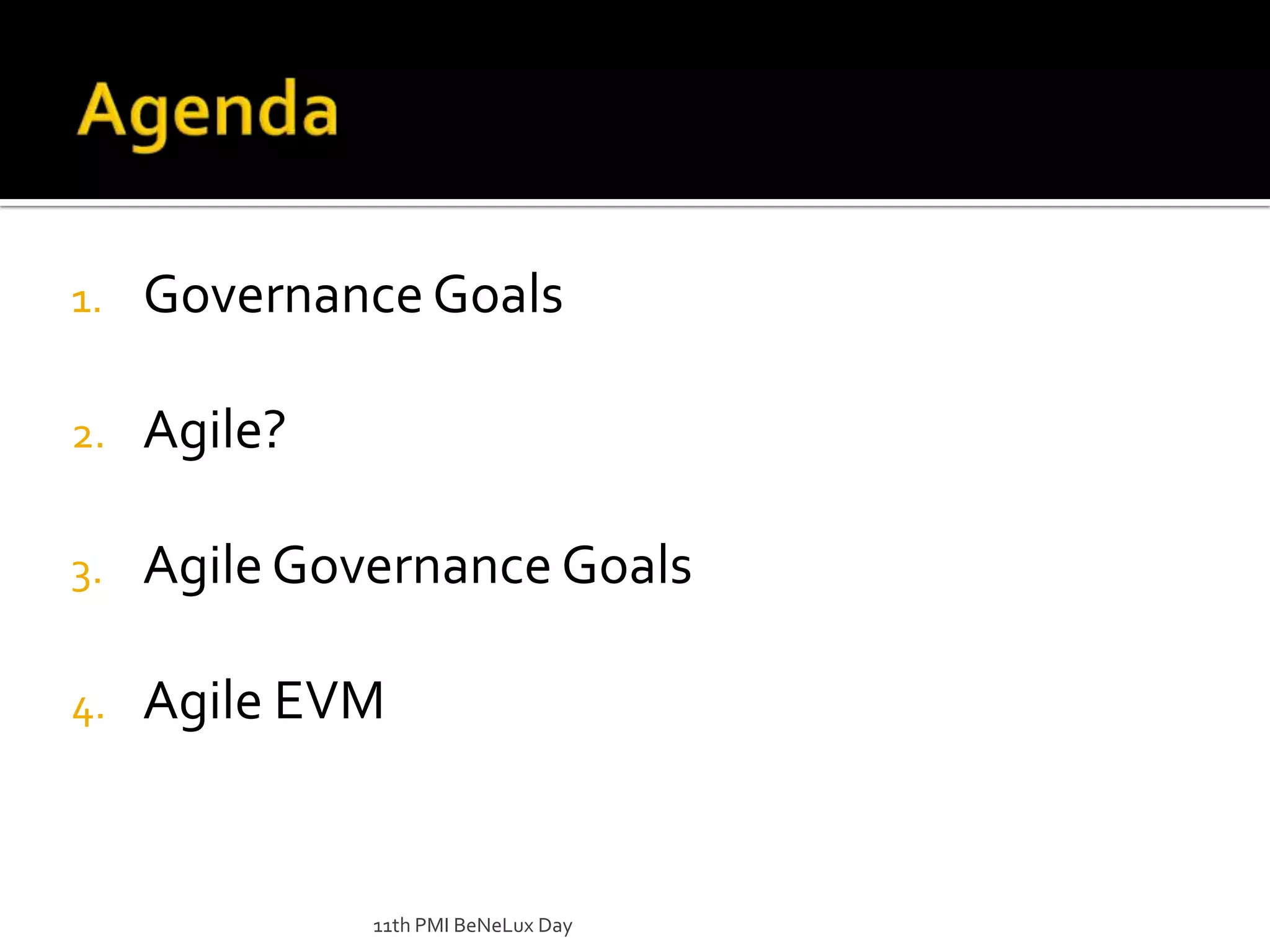 Agenda

1. Governance Goals

2. Agile?

3. Agile Governance Goals

4. Agile EVM

11th PMI BeNeLux Day